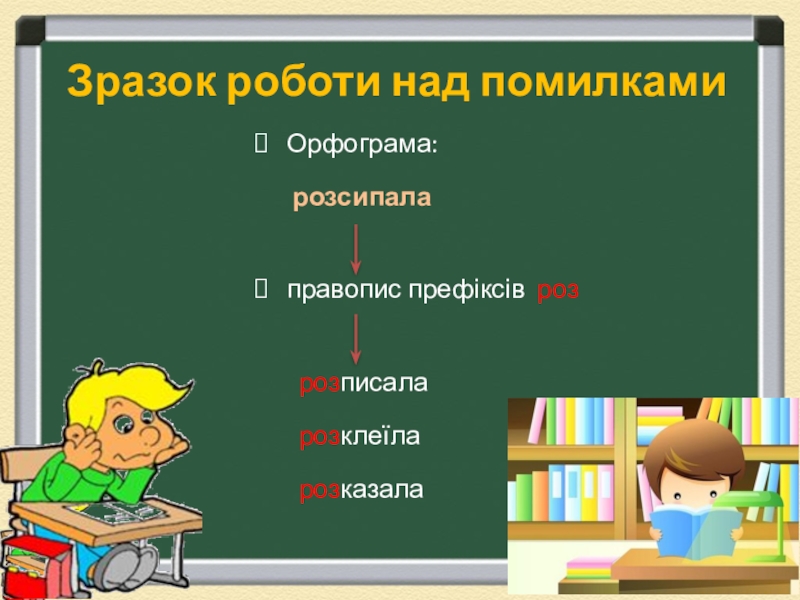 Зразок роботи над помилками

Орфограма:

розсипала

правопис префіксів роз

розписала

розклеїла

розказала